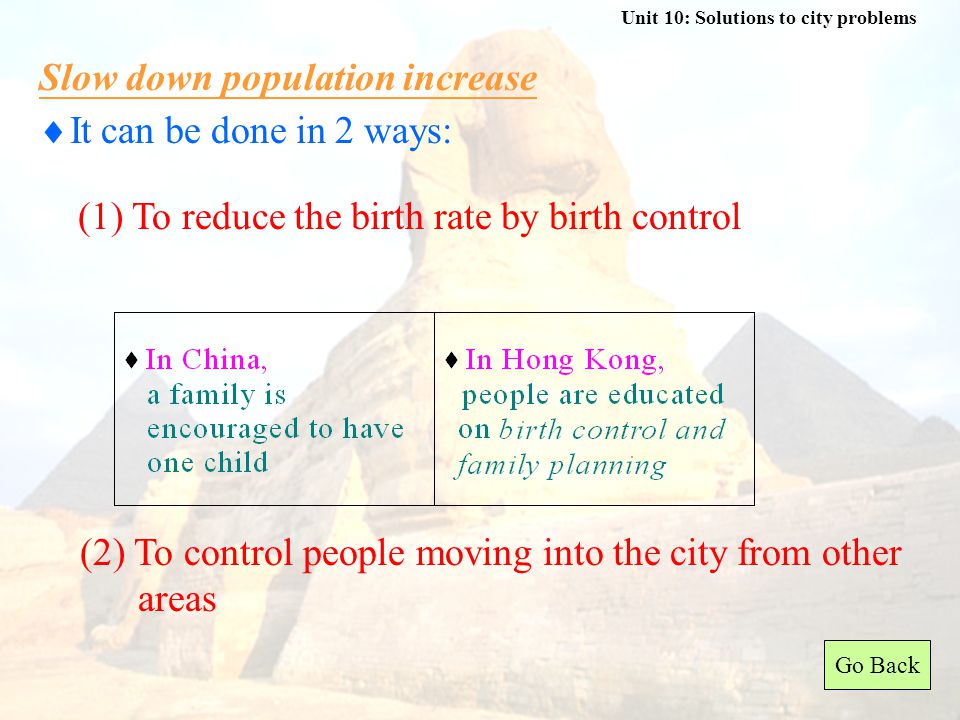 Unit 10: Solutions to city problems

Slow down population increase

♦ It can be done in 2 ways:

(1) To reduce the birth rate by birth control

| ♦ In China, a family is encouraged to have one child | ♦ In Hong Kong, people are educated on birth control and family planning |
|---|---|

(2) To control people moving into the city from other areas

Go Back